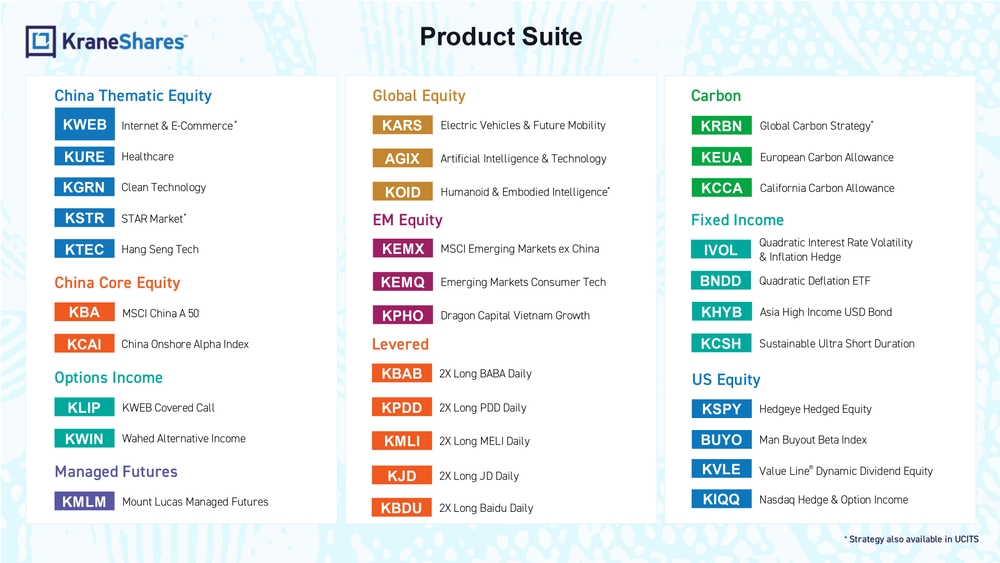 KraneShares™

Product Suite

China Thematic Equity

KWEB Internet & E-Commerce*

KURE Healthcare

KGRN Clean Technology

KSTR STAR Market*

KTEC Hang Seng Tech

China Core Equity

KBA MSCI China A 50

KCAI China Onshore Alpha Index

Options Income

KLIP KWEB Covered Call

KWIN Wahed Alternative Income

Managed Futures

KMLM Mount Lucas Managed Futures

Global Equity

KARS Electric Vehicles & Future Mobility

AGIX Artificial Intelligence & Technology

KOID Humanoid & Embodied Intelligence*

EM Equity

KEMX MSCI Emerging Markets ex China

KEMQ Emerging Markets Consumer Tech

KPHO Dragon Capital Vietnam Growth

Levered

KBAB 2X Long BABA Daily

KPDD 2X Long PDD Daily

KMLI 2X Long MELI Daily

KJD 2X Long JD Daily

KBDU 2X Long Baidu Daily

Carbon

KRBN Global Carbon Strategy*

KEUA European Carbon Allowance

KCCA California Carbon Allowance

Fixed Income

IVOL Quadratic Interest Rate Volatility & Inflation Hedge

BNDD Quadratic Deflation ETF

KHYB Asia High Income USD Bond

KCSH Sustainable Ultra Short Duration

US Equity

KSPY Hedgeye Hedged Equity

BUYO Man Buyout Beta Index

KVLE Value Line® Dynamic Dividend Equity

KIQQ Nasdaq Hedge & Option Income

* Strategy also available in UCITS